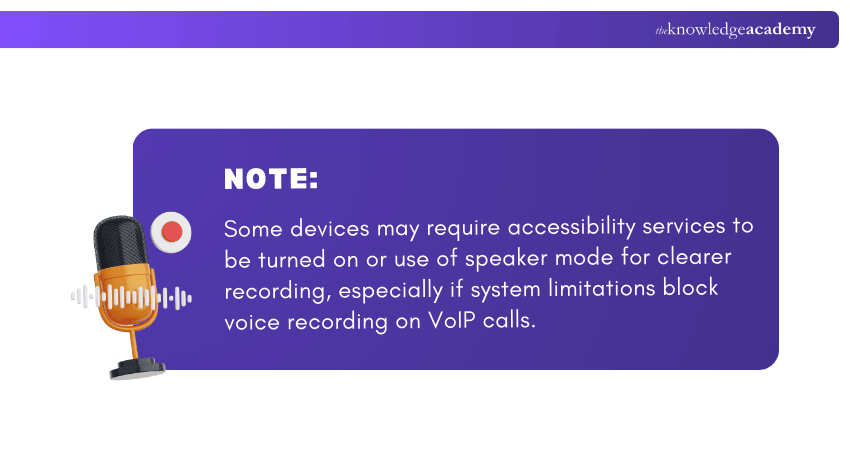 theknowledgeacademy

NOTE:

Some devices may require accessibility services to be turned on or use of speaker mode for clearer recording, especially if system limitations block voice recording on VoIP calls.